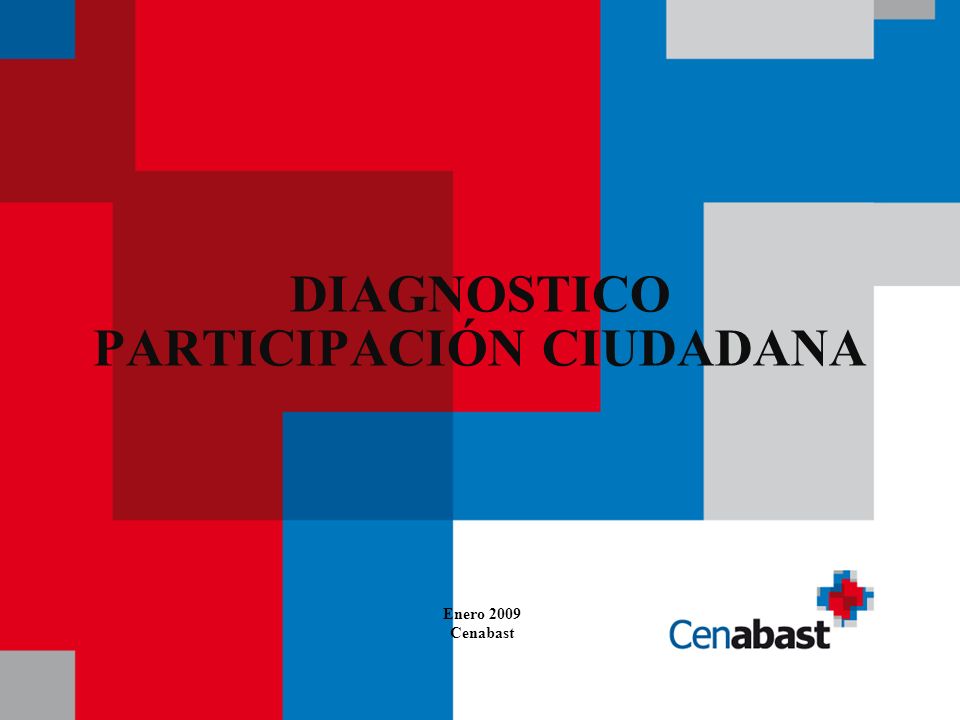 DIAGNOSTICO
PARTICIPACIÓN CIUDADANA

Enero 2009
Cenabast

Cenabast